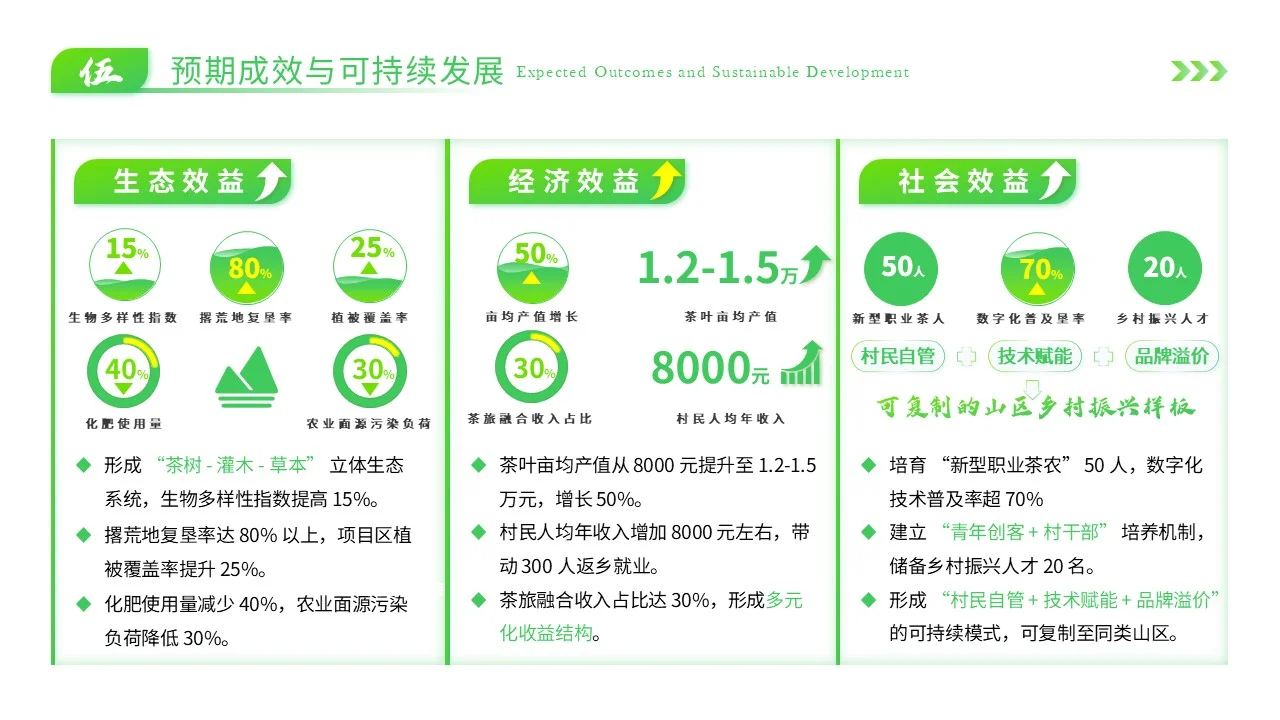 伍 预期成效与可持续发展 Expected Outcomes and Sustainable Development

生态效益

15%
生物多样性指数

80%
撂荒地复垦率

25%
植被覆盖率

40%
化肥使用量

30%
农业面源污染负荷

◆ 形成“茶树 - 灌木 - 草本”立体生态系统，生物多样性指数提高 15%。

◆ 撂荒地复垦率达 80% 以上，项目区植被覆盖率提升 25%。

◆ 化肥使用量减少 40%，农业面源污染负荷降低 30%。

经济效益

50%
亩均产值增长

1.2-1.5万
茶叶亩均产值

30%
茶旅融合收入占比

8000元
村民人均年收入

◆ 茶叶亩均产值从 8000 元提升至 1.2-1.5 万元，增长 50%。

◆ 村民人均年收入增加 8000 元左右，带动 300 人返乡就业。

◆ 茶旅融合收入占比达 30%，形成多元化收益结构。

社会效益

50人
新型职业茶人

70%
数字化普及率

20人
乡村振兴人才

村民自管 技术赋能 品牌溢价

可复制的山区乡村振兴样板

◆ 培育“新型职业茶农”50 人，数字化技术普及率超 70%

◆ 建立“青年创客 + 村干部”培养机制，储备乡村振兴人才 20 名。

◆ 形成“村民自管 + 技术赋能 + 品牌溢价”的可持续模式，可复制至同类山区。